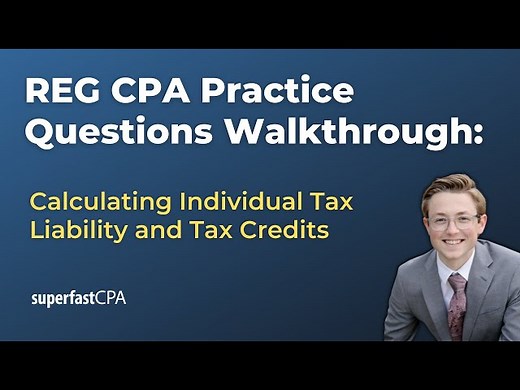 REG CPA Practice Questions Walkthrough:

Calculating Individual Tax Liability and Tax Credits

superfastCPA